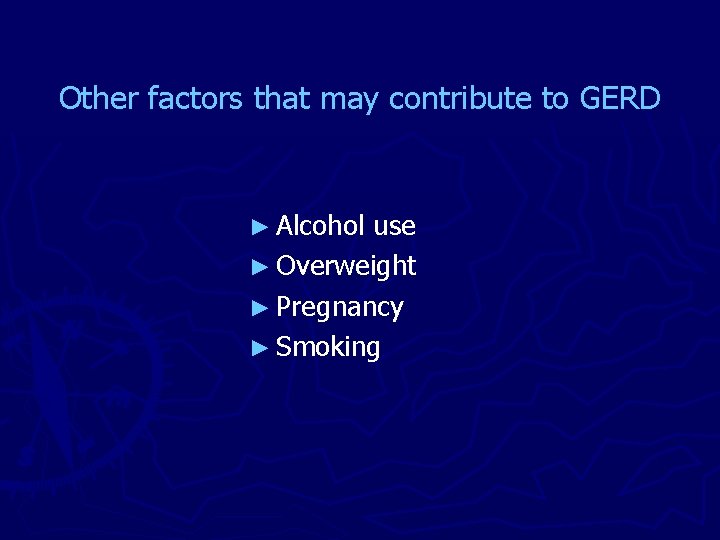 Other factors that may contribute to GERD

► Alcohol use
► Overweight
► Pregnancy
► Smoking